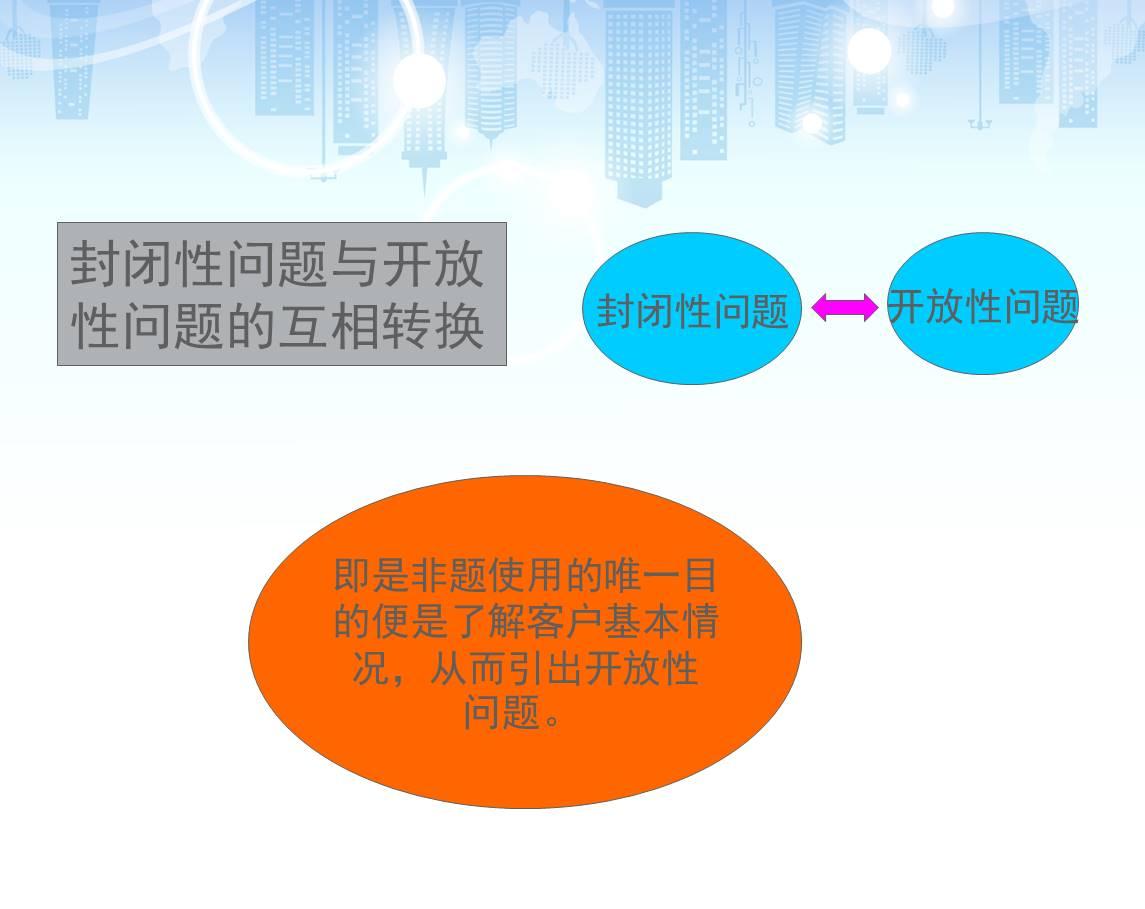 封闭性问题与开放性问题的互相转换

封闭性问题

开放性问题

即是非题使用的唯一目的便是了解客户基本情况，从而引出开放性问题。